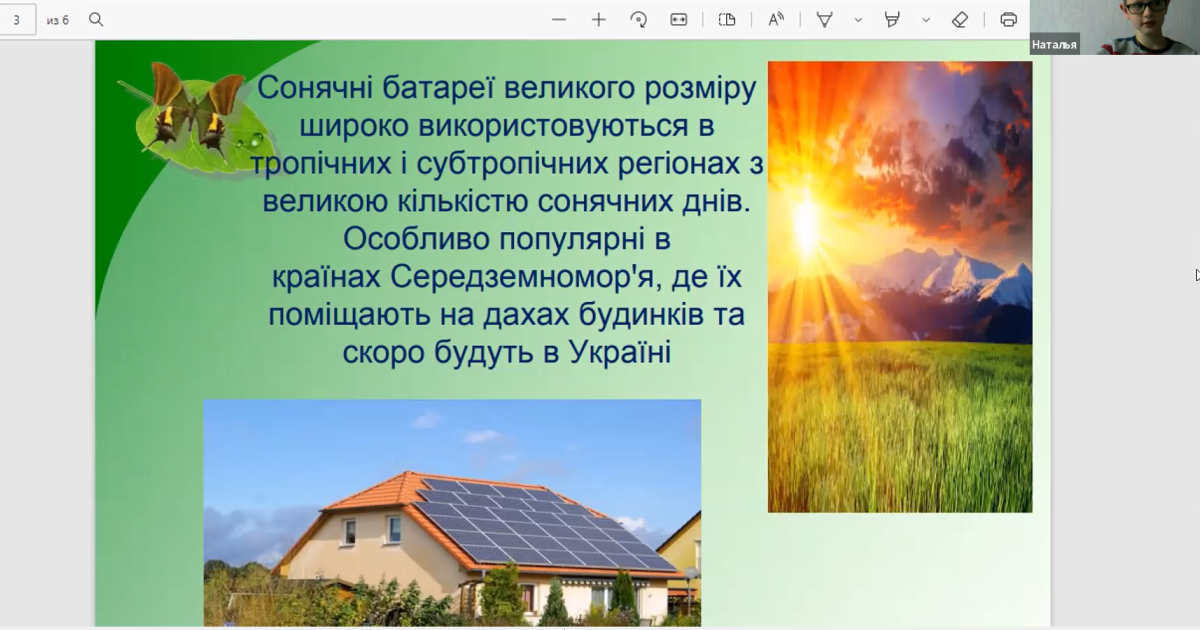 3 из 6

Наталья

Сонячні батареї великого розміру широко використовуються в тропічних і субтропічних регіонах з великою кількістю сонячних днів. Особливо популярні в країнах Середземномор'я, де їх поміщають на дахах будинків та скоро будуть в Україні